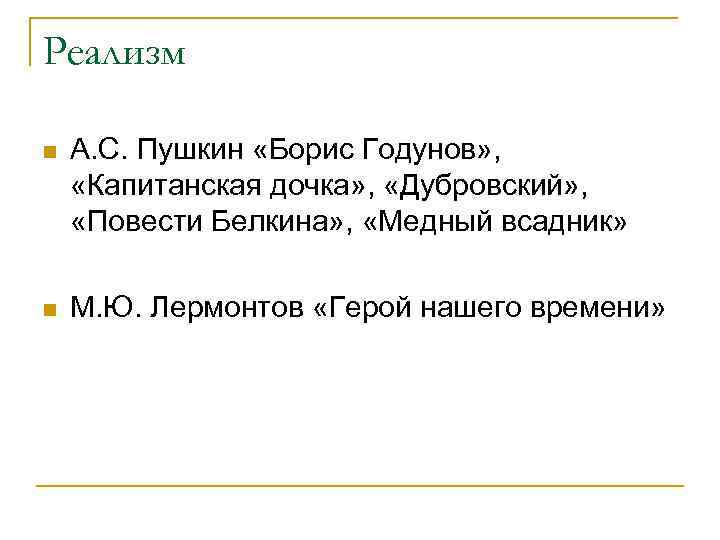 Реализм

А.С. Пушкин «Борис Годунов», «Капитанская дочка», «Дубровский», «Повести Белкина», «Медный всадник»

М.Ю. Лермонтов «Герой нашего времени»